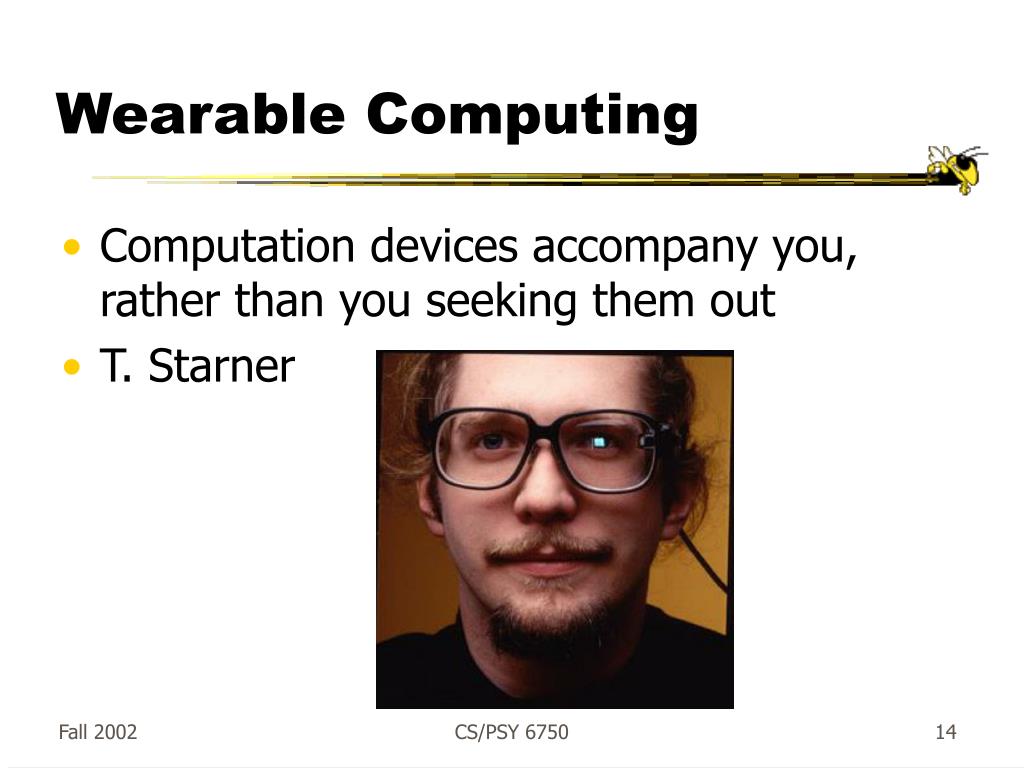 Wearable Computing

• Computation devices accompany you, rather than you seeking them out
• T. Starner

Fall 2002

CS/PSY 6750

14